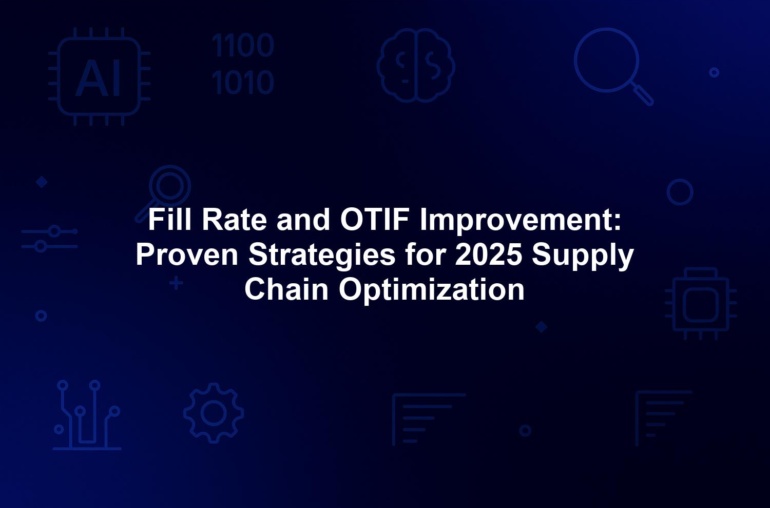 AI

1100
1010

Fill Rate and OTIF Improvement: Proven Strategies for 2025 Supply Chain Optimization